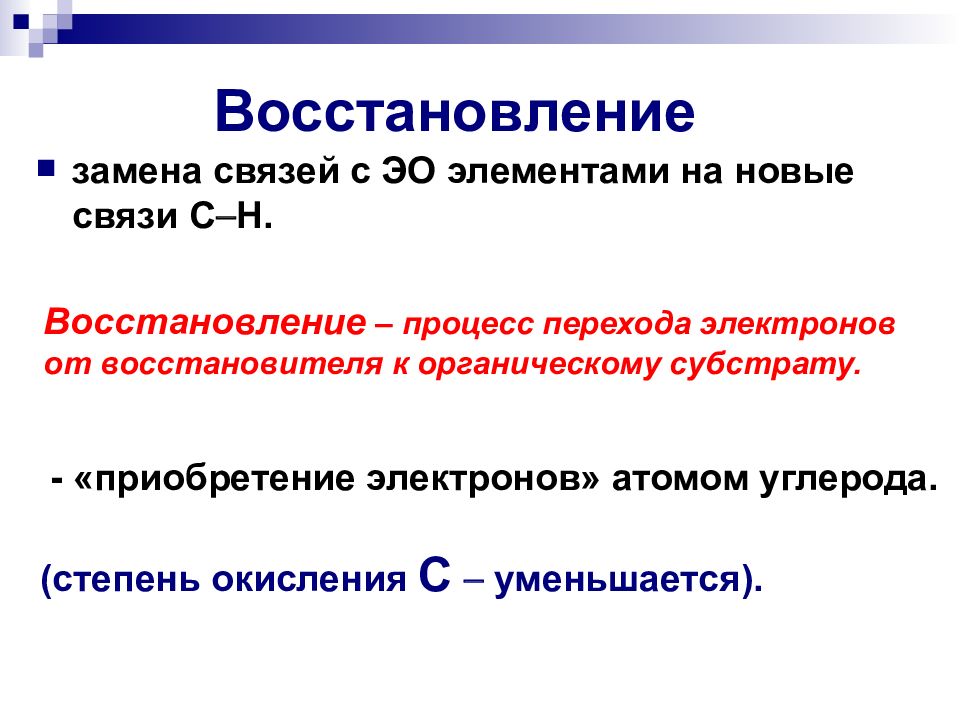 Восстановление

замена связей с ЭО элементами на новые связи С–Н.

Восстановление – процесс перехода электронов от восстановителя к органическому субстрату.

- «приобретение электронов» атомом углерода.

(степень окисления С – уменьшается).